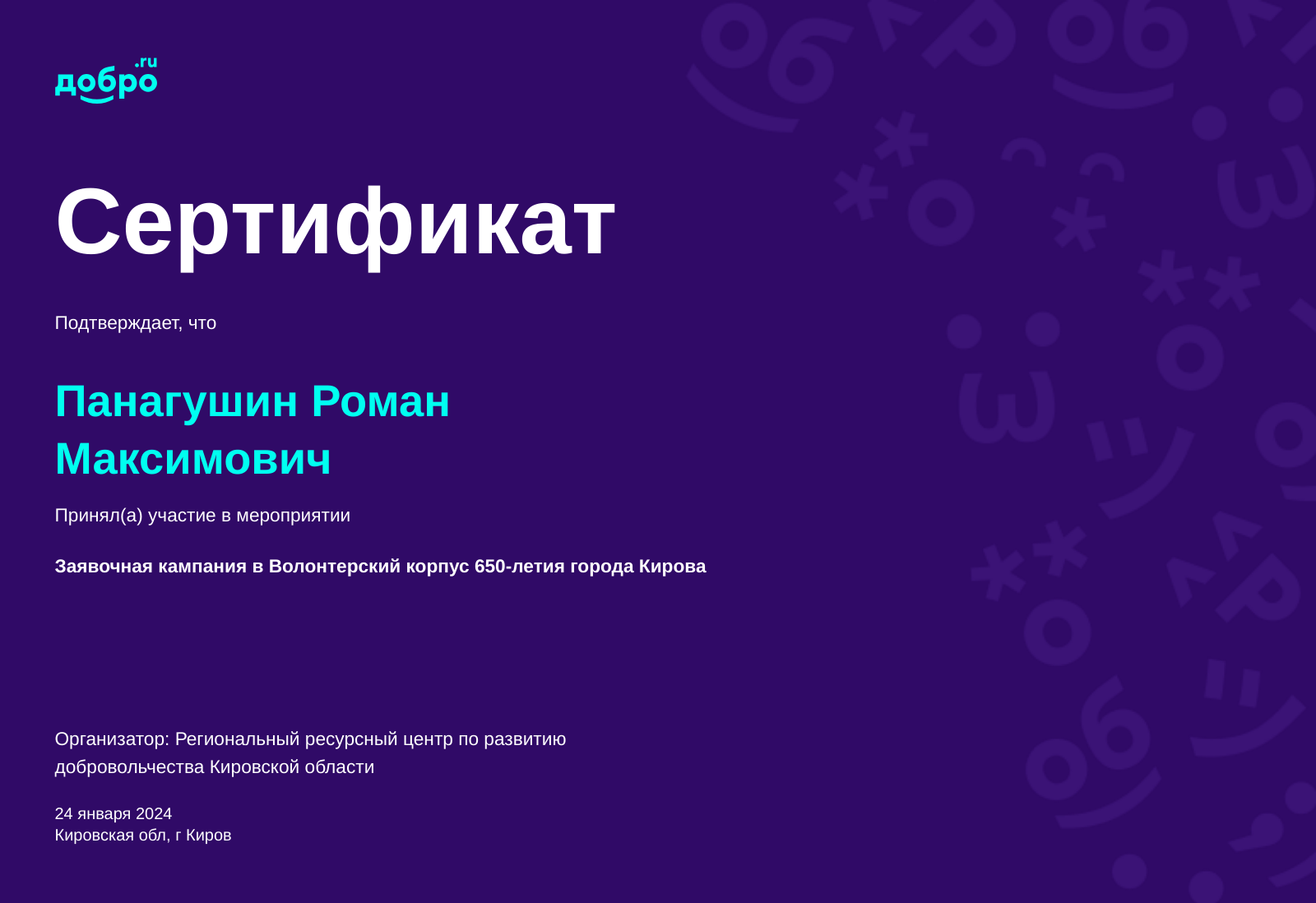 добро.ru

Сертификат

Подтверждает, что

Панагушин Роман Максимович

Принял(а) участие в мероприятии

Заявочная кампания в Волонтерский корпус 650-летия города Кирова

Организатор: Региональный ресурсный центр по развитию добровольчества Кировской области

24 января 2024
Кировская обл, г Киров